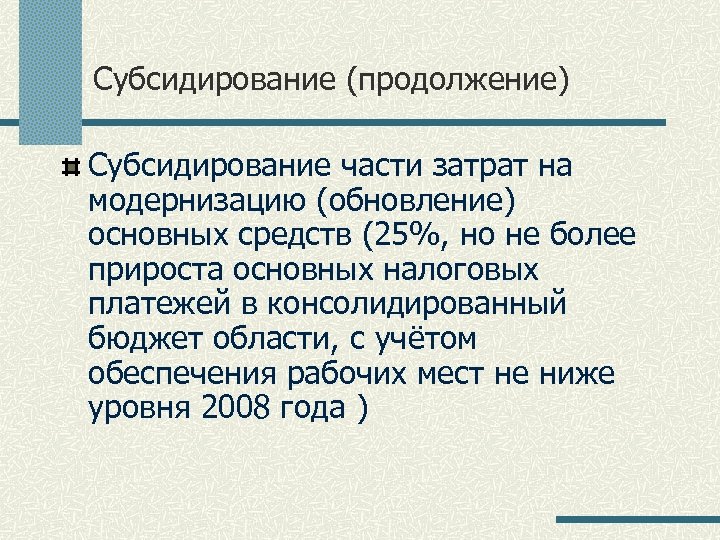 Субсидирование (продолжение)

Субсидирование части затрат на модернизацию (обновление) основных средств (25%, но не более прироста основных налоговых платежей в консолидированный бюджет области, с учётом обеспечения рабочих мест не ниже уровня 2008 года )